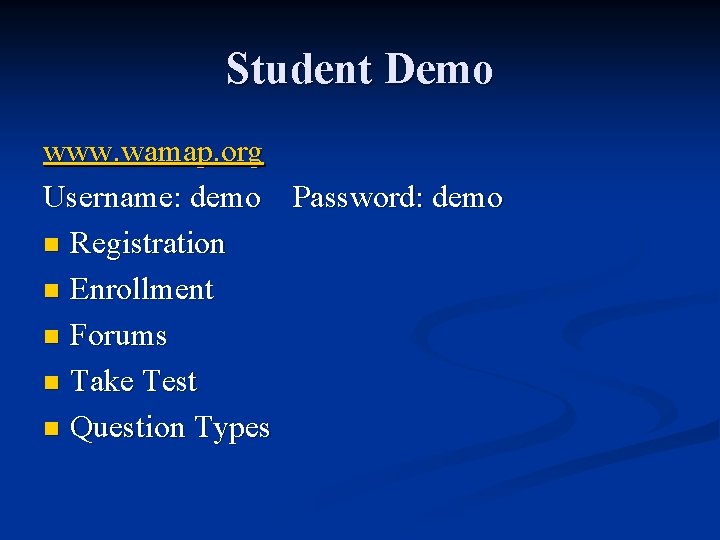 Student Demo

www.wamap.org

Username: demo   Password: demo

- Registration
- Enrollment
- Forums
- Take Test
- Question Types